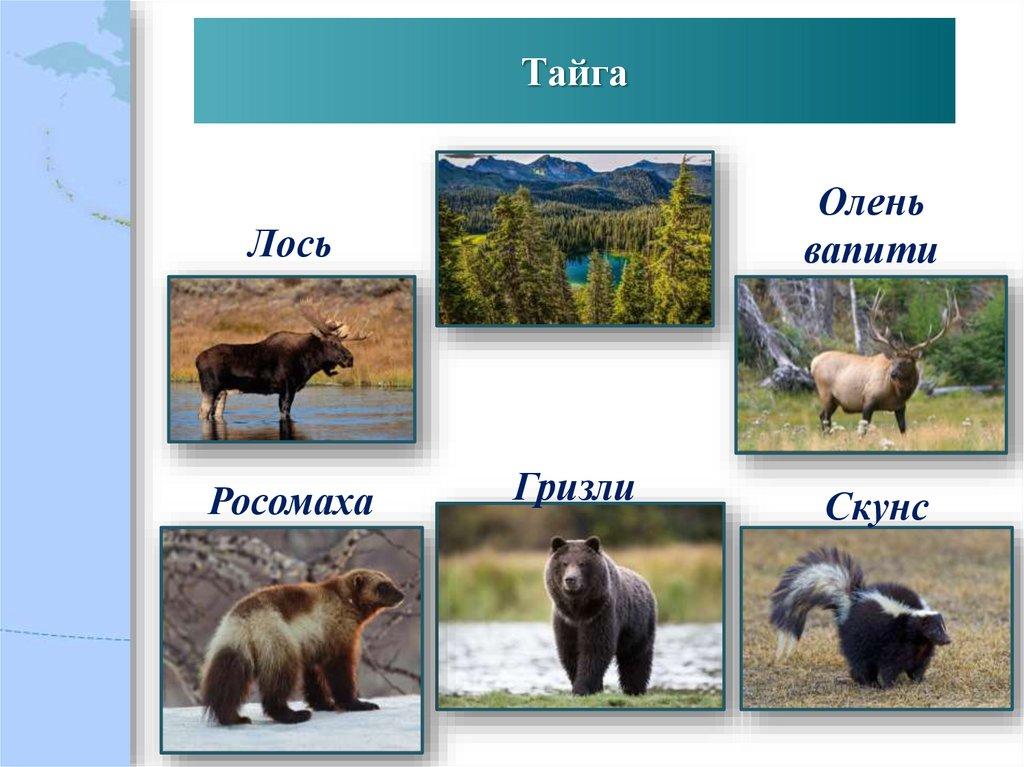 Тайга

Лось

Олень вапити

Росомаха

Гризли

Скунс